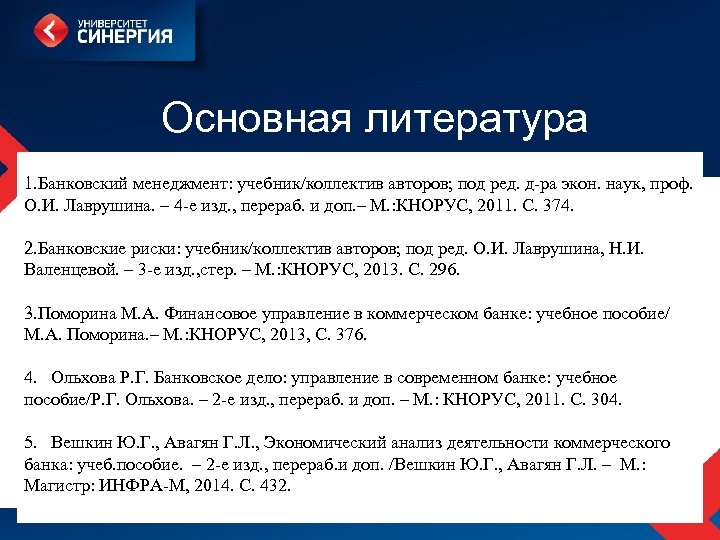 УНИВЕРСИТЕТ
СИНЕРГИЯ

Основная литература

1.Банковский менеджмент: учебник/коллектив авторов; под ред. д-ра экон. наук, проф. О.И. Лаврушина. – 4-е изд., перераб. и доп.– М.:КНОРУС, 2011. С. 374.

2.Банковские риски: учебник/коллектив авторов; под ред. О.И. Лаврушина, Н.И. Валенцевой. – 3-е изд.,стер. – М.:КНОРУС, 2013. С. 296.

3.Поморина М.А. Финансовое управление в коммерческом банке: учебное пособие/ М.А. Поморина.– М.:КНОРУС, 2013, С. 376.

4. Ольхова Р.Г. Банковское дело: управление в современном банке: учебное пособие/Р.Г. Ольхова. – 2-е изд., перераб. и доп. – М.: КНОРУС, 2011. С. 304.

5. Вешкин Ю.Г., Авагян Г.Л., Экономический анализ деятельности коммерческого банка: учеб.пособие. – 2-е изд., перераб.и доп. /Вешкин Ю.Г., Авагян Г.Л. – М.: Магистр: ИНФРА-М, 2014. С. 432.